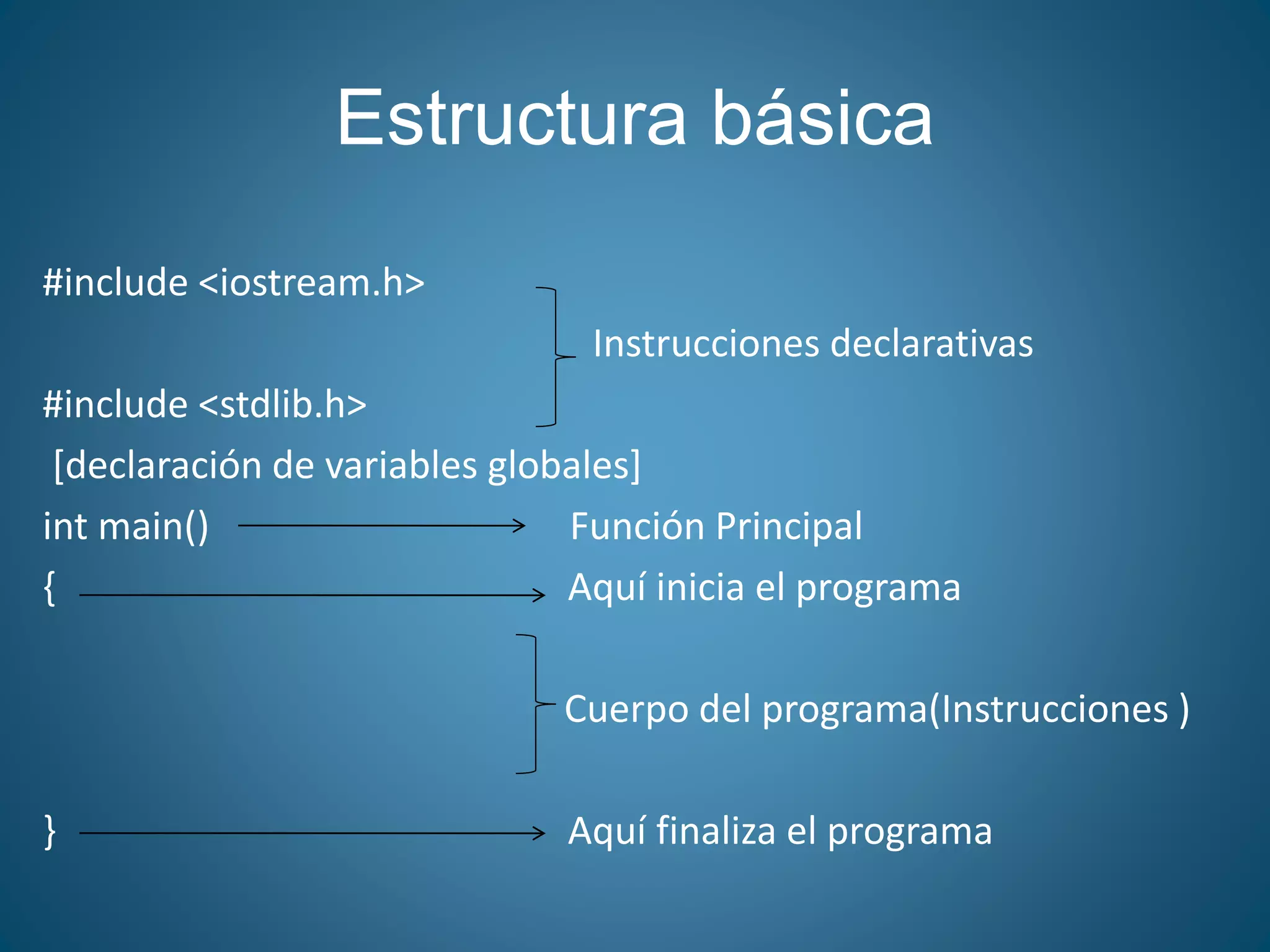 Estructura básica

#include <iostream.h>

Instrucciones declarativas

#include <stdlib.h>

[declaración de variables globales]

int main()

Función Principal

{

Aquí inicia el programa

Cuerpo del programa(Instrucciones )

}

Aquí finaliza el programa